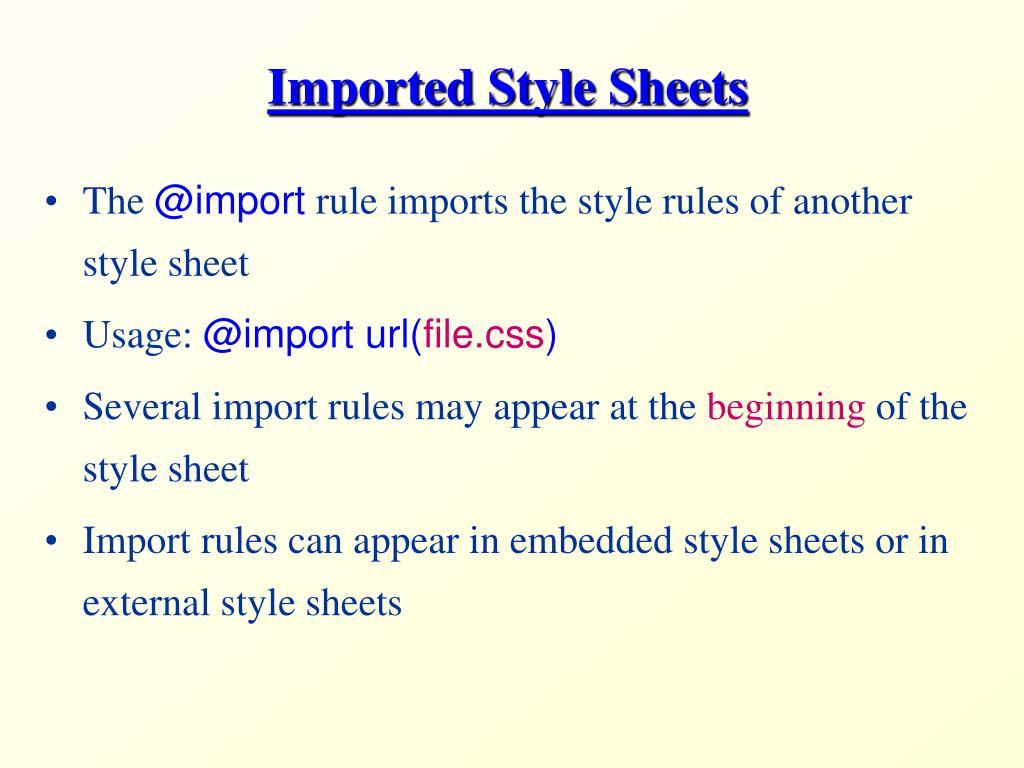 Imported Style Sheets

• The @import rule imports the style rules of another style sheet

• Usage: @import url(file.css)

• Several import rules may appear at the beginning of the style sheet

• Import rules can appear in embedded style sheets or in external style sheets